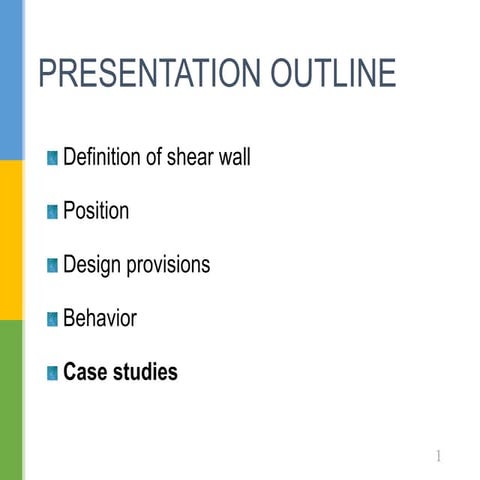 PRESENTATION OUTLINE

Definition of shear wall

Position

Design provisions

Behavior

Case studies

1